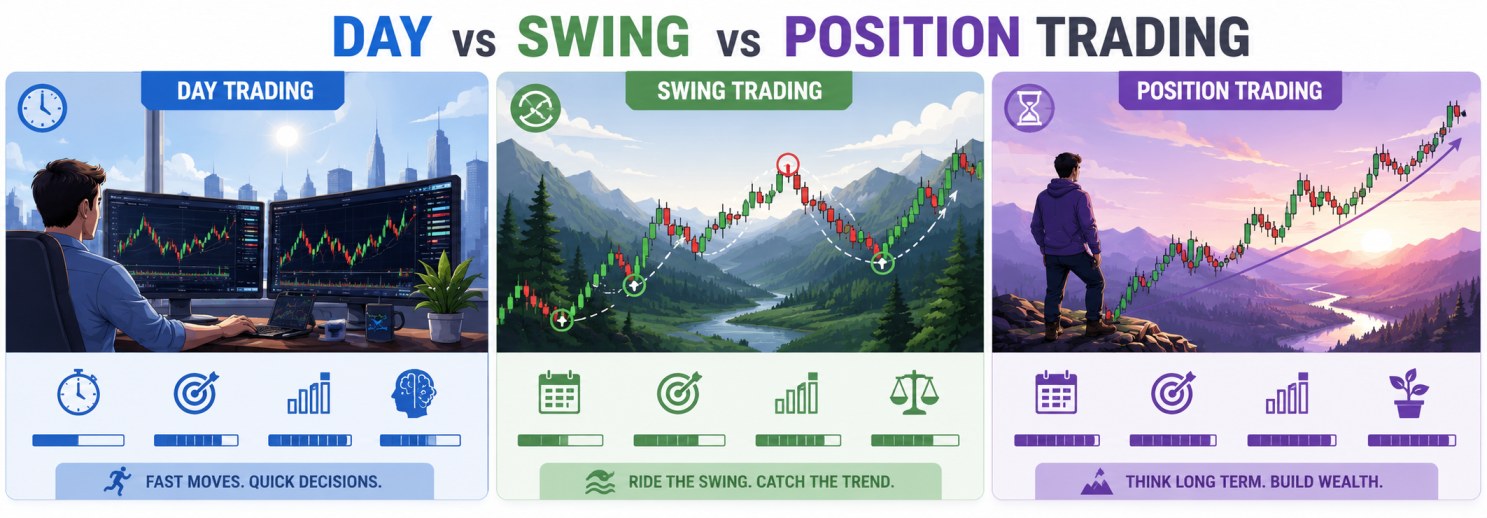 DAY vs SWING vs POSITION TRADING

DAY TRADING

FAST MOVES. QUICK DECISIONS.

SWING TRADING

RIDE THE SWING. CATCH THE TREND.

POSITION TRADING

THINK LONG TERM. BUILD WEALTH.